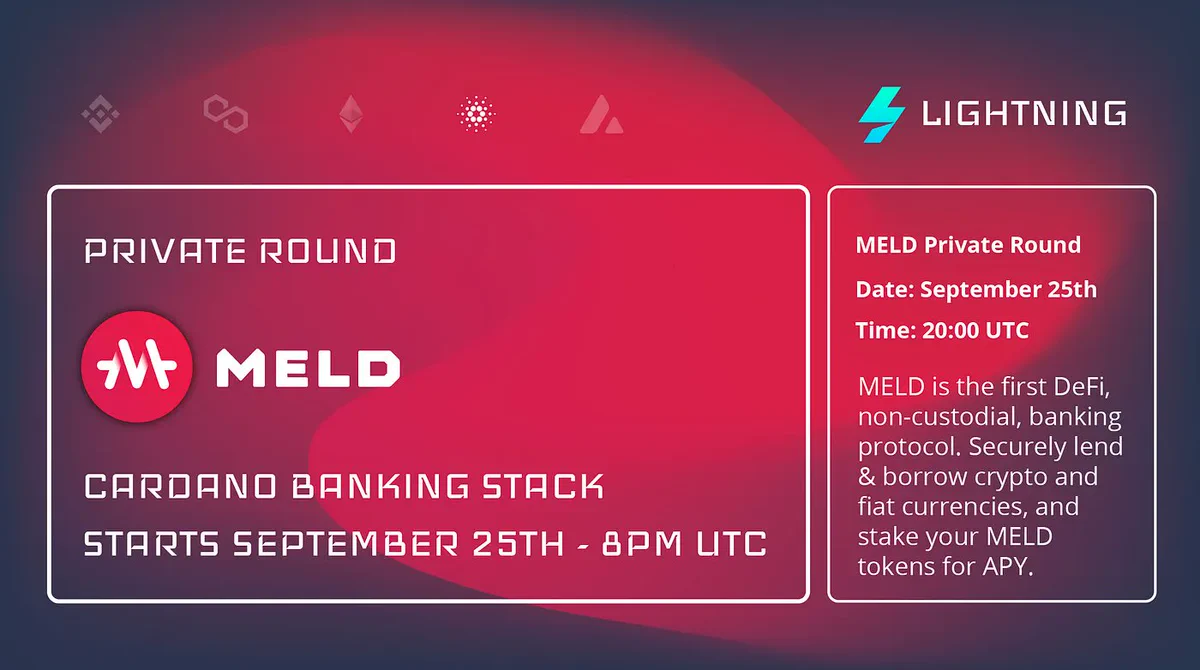 LIGHTNING

PRIVATE ROUND

MELD

CARDANO BANKING STACK

STARTS SEPTEMBER 25TH - 8PM UTC

MELD Private Round

Date: September 25th

Time: 20:00 UTC

MELD is the first DeFi, non-custodial, banking protocol. Securely lend & borrow crypto and fiat currencies, and stake your MELD tokens for APY.